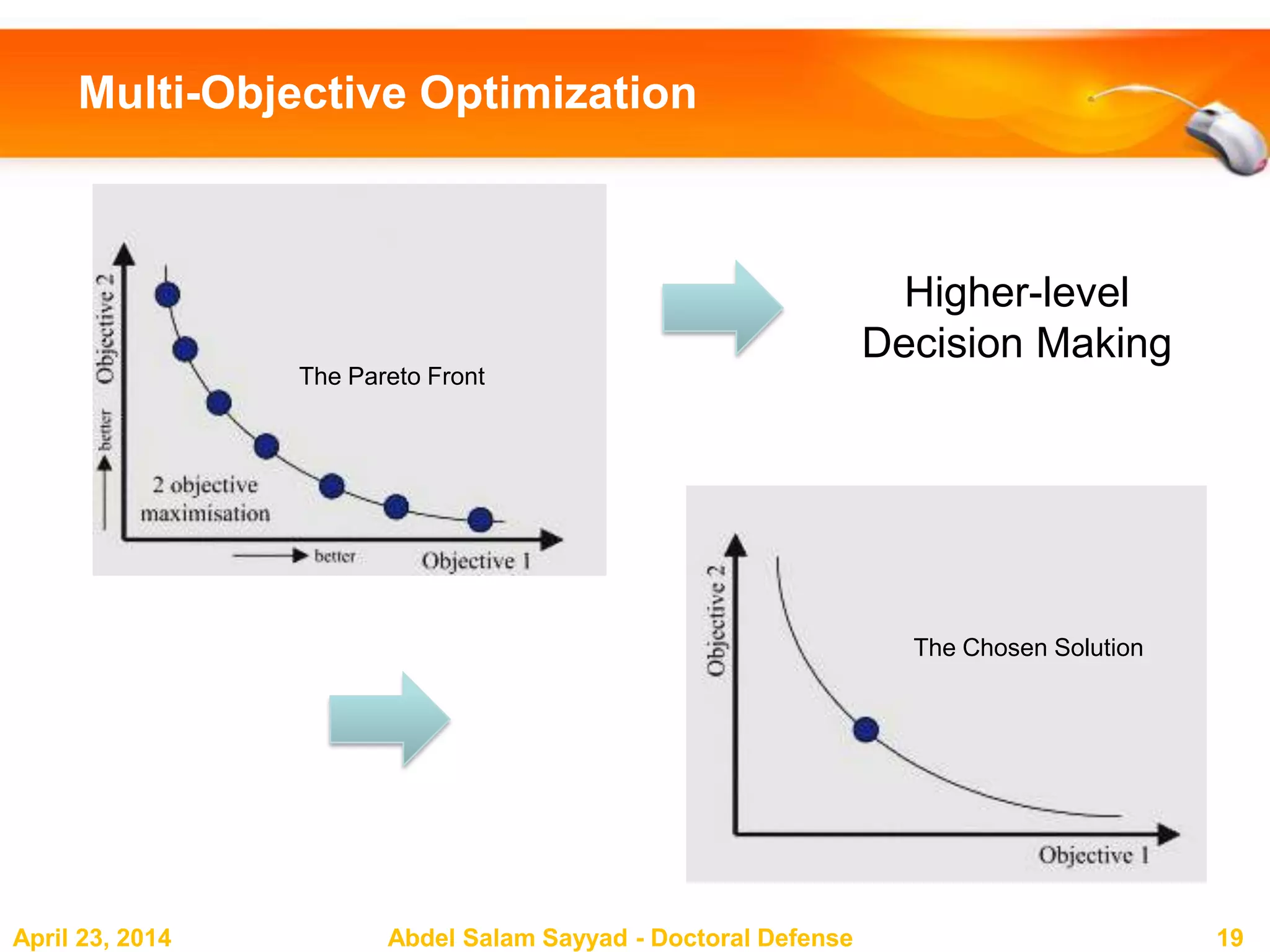 Multi-Objective Optimization

Objective 2

better

The Pareto Front

2 objective maximisation

better

Objective 1

Higher-level Decision Making

Objective 2

The Chosen Solution

Objective 1

April 23, 2014

Abdel Salam Sayyad - Doctoral Defense

19